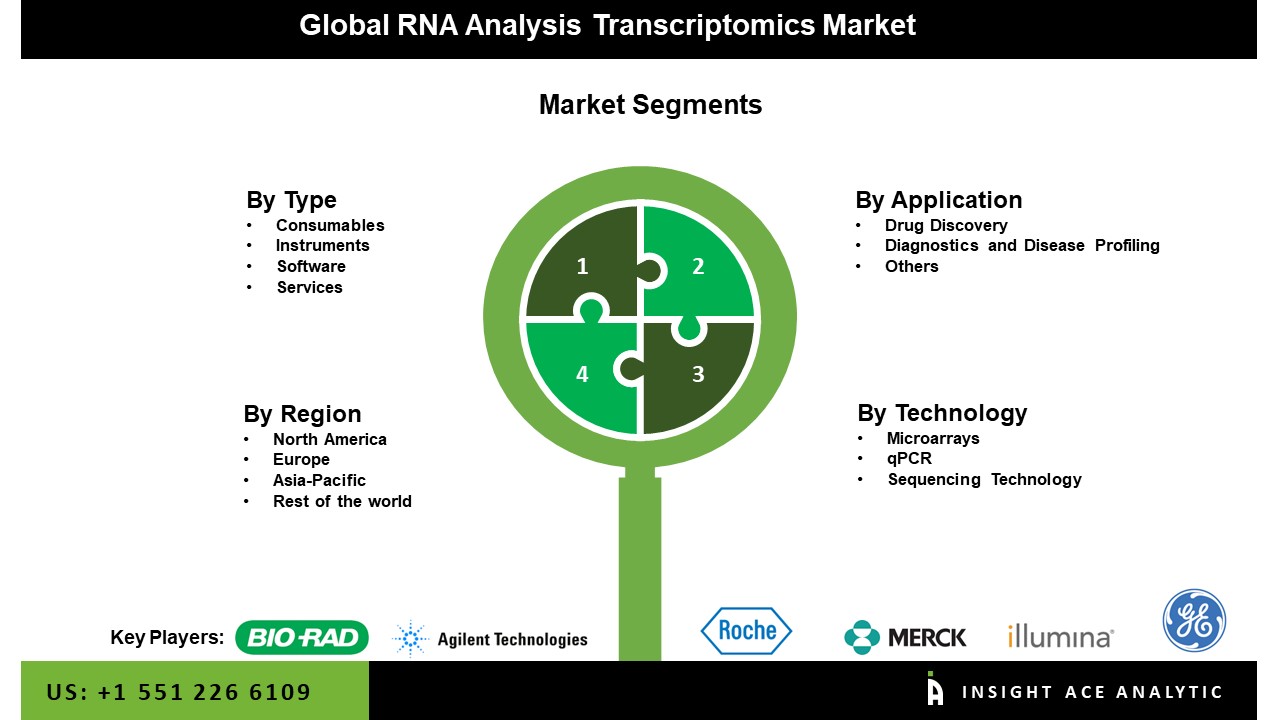 Global RNA Analysis Transcriptomics Market

Market Segments

By Type
• Consumables
• Instruments
• Software
• Services

By Application
• Drug Discovery
• Diagnostics and Disease Profiling
• Others

1
2
4
3

By Region
• North America
• Europe
• Asia-Pacific
• Rest of the world

By Technology
• Microarrays
• qPCR
• Sequencing Technology

Key Players: BIO-RAD Agilent Technologies Roche MERCK illumina GE

US: +1 551 226 6109

INSIGHT ACE ANALYTIC